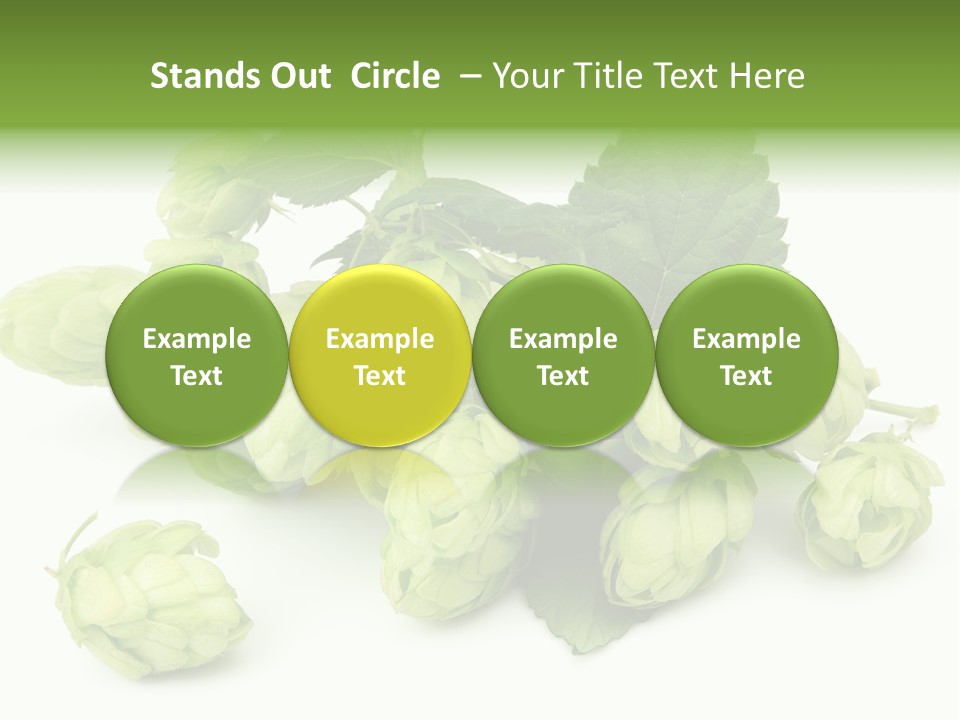 Stands Out Circle – Your Title Text Here

Example Text

Example Text

Example Text

Example Text